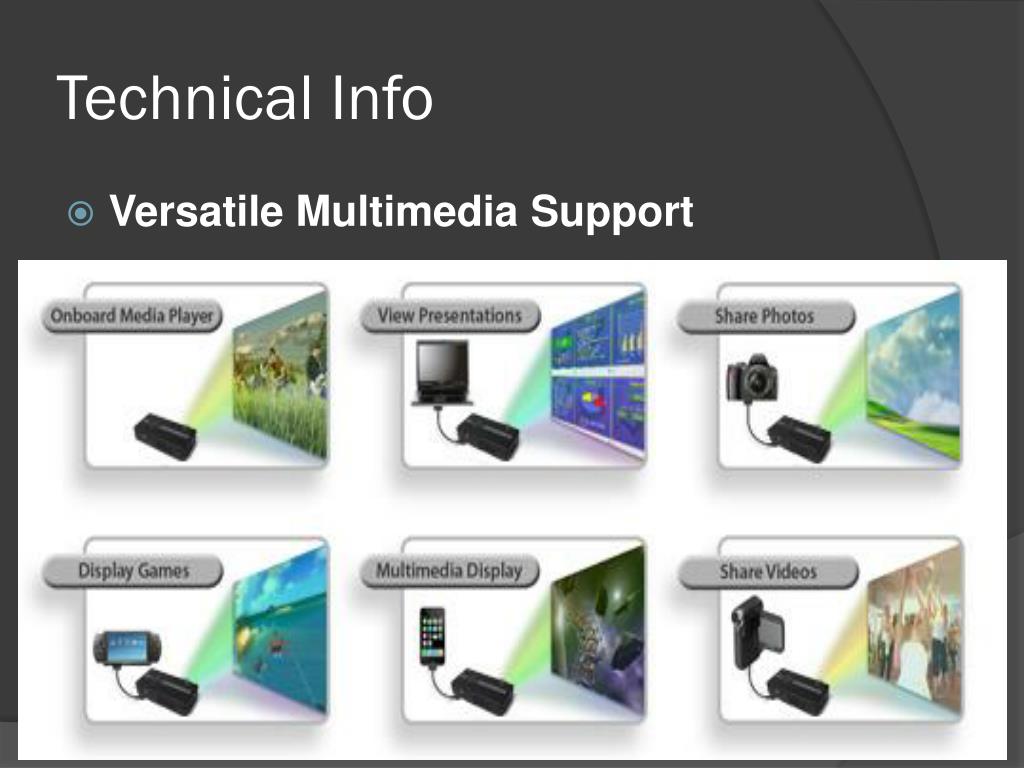 Technical Info

Versatile Multimedia Support

Onboard Media Player

View Presentations

Share Photos

Display Games

Multimedia Display

Share Videos